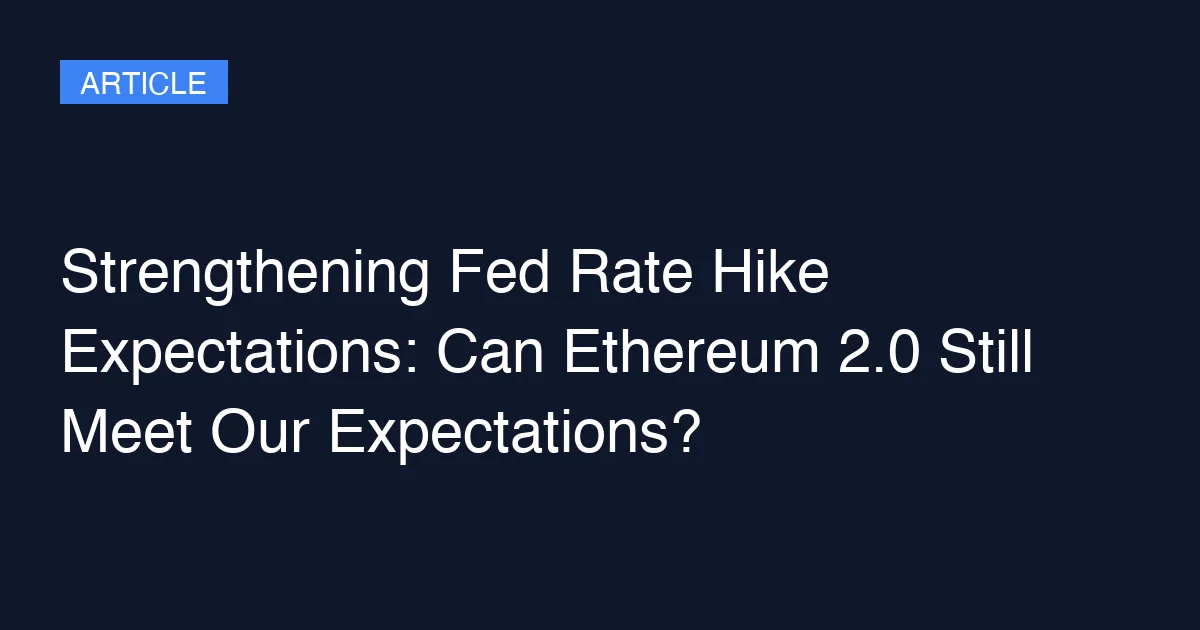 ARTICLE

Strengthening Fed Rate Hike Expectations: Can Ethereum 2.0 Still Meet Our Expectations?